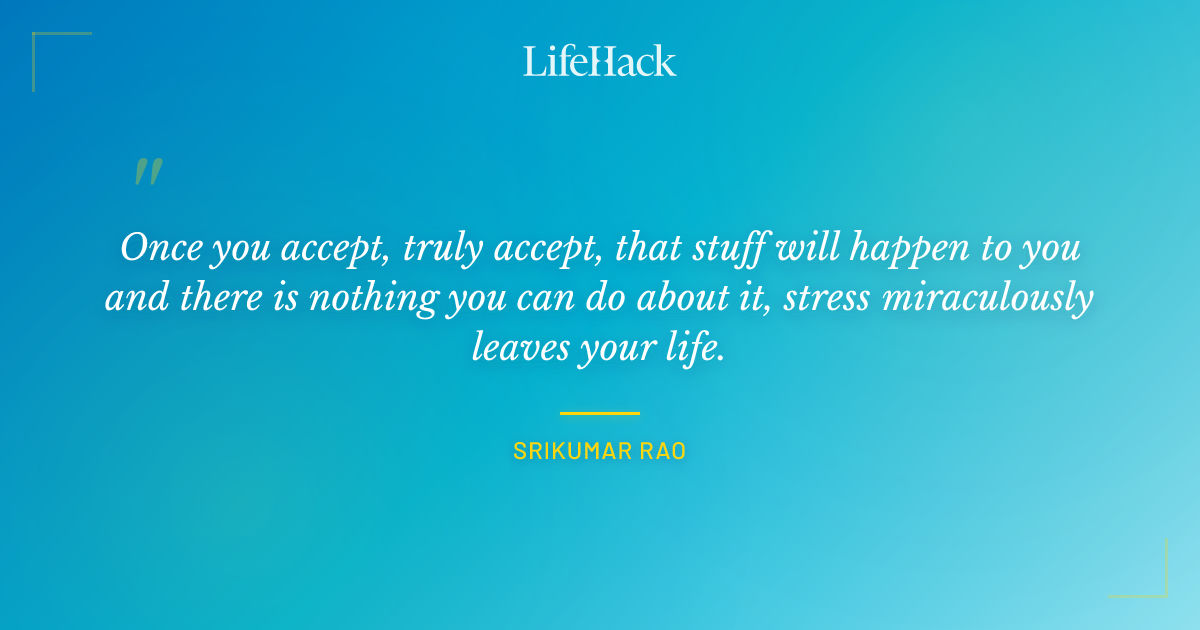 LifeHack

"

Once you accept, truly accept, that stuff will happen to you and there is nothing you can do about it, stress miraculously leaves your life.

SRIKUMAR RAO